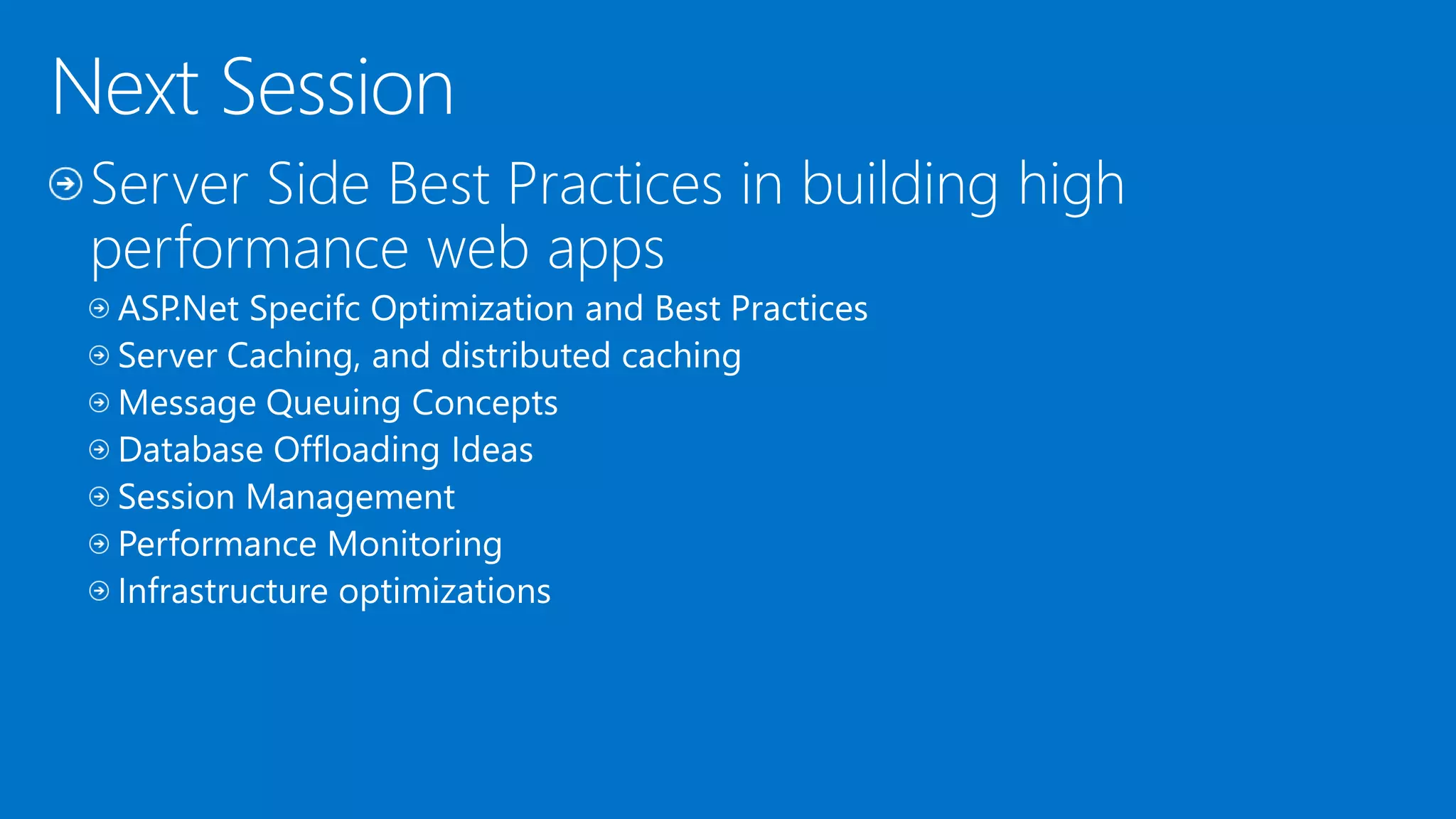 Next Session

Server Side Best Practices in building high performance web apps

ASP.Net Specifc Optimization and Best Practices

Server Caching, and distributed caching

Message Queuing Concepts

Database Offloading Ideas

Session Management

Performance Monitoring

Infrastructure optimizations